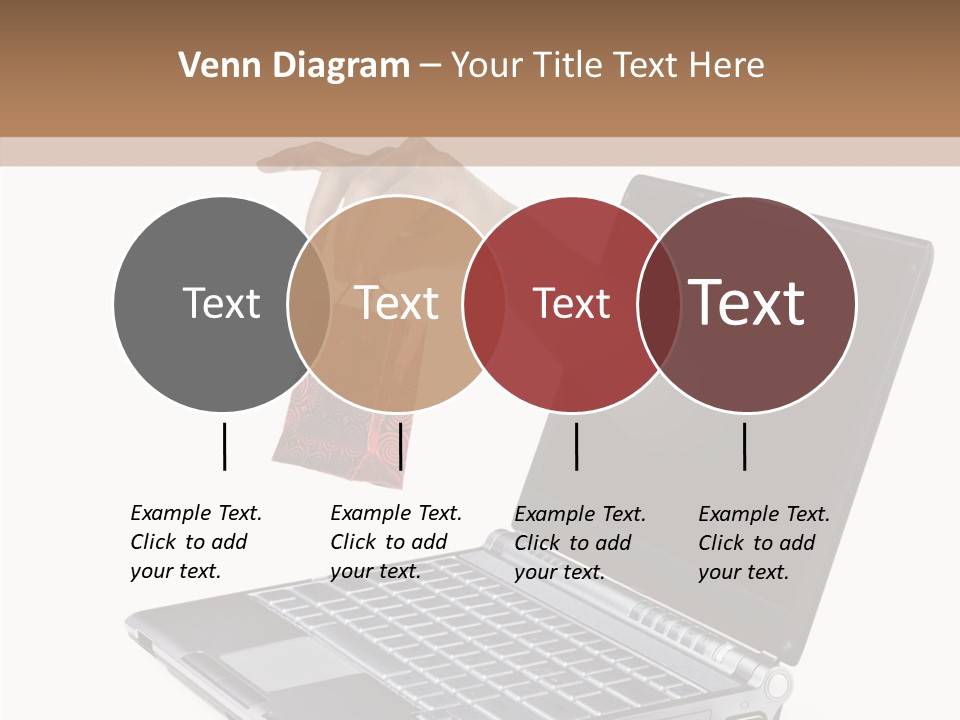 Venn Diagram – Your Title Text Here

Text

Text

Text

Text

Example Text. Click to add your text.

Example Text. Click to add your text.

Example Text. Click to add your text.

Example Text. Click to add your text.